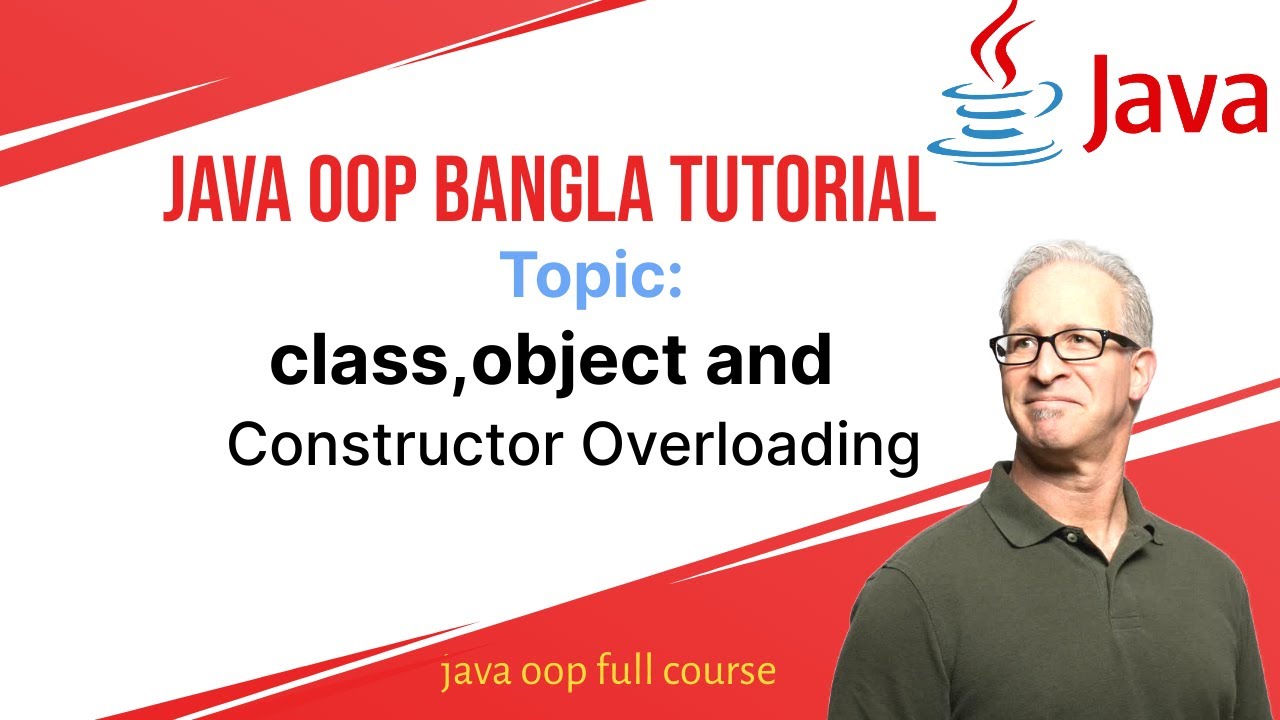 Java

JAVA OOP BANGLA TUTORIAL

Topic:

class,object and

Constructor Overloading

java oop full course